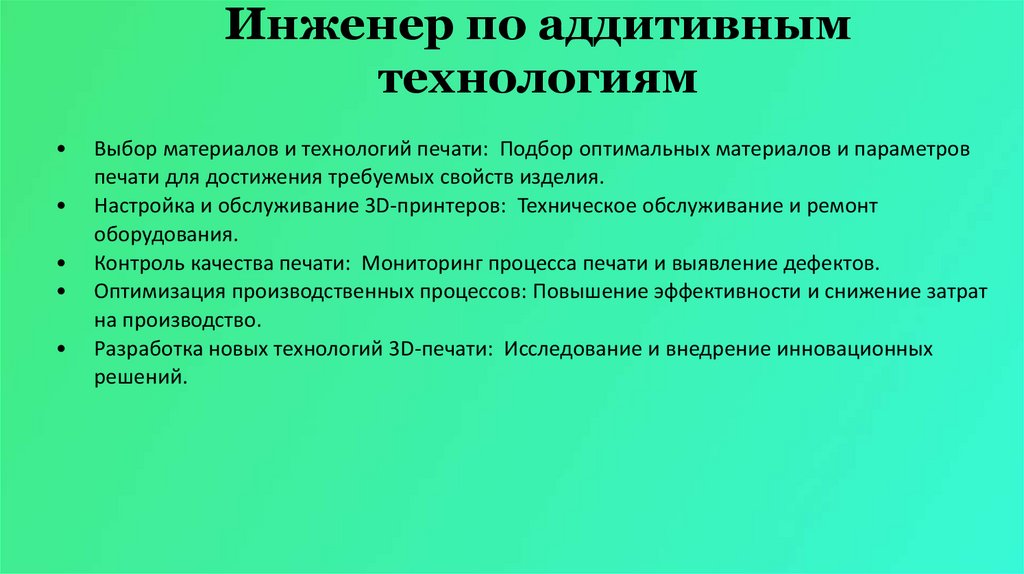 Инженер по аддитивным технологиям

• Выбор материалов и технологий печати: Подбор оптимальных материалов и параметров печати для достижения требуемых свойств изделия.
• Настройка и обслуживание 3D-принтеров: Техническое обслуживание и ремонт оборудования.
• Контроль качества печати: Мониторинг процесса печати и выявление дефектов.
• Оптимизация производственных процессов: Повышение эффективности и снижение затрат на производство.
• Разработка новых технологий 3D-печати: Исследование и внедрение инновационных решений.